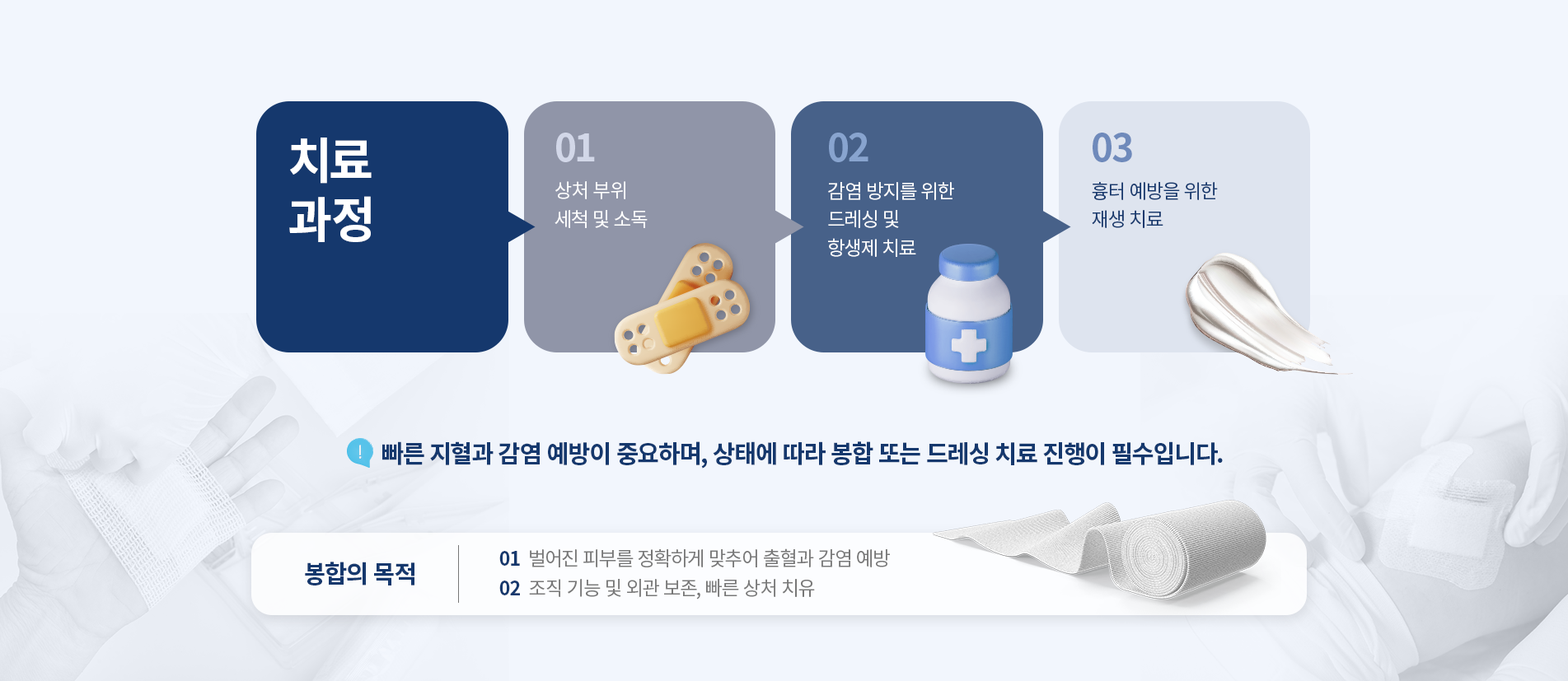 치료
과정

01
상처 부위
세척 및 소독

02
감염 방지를 위한
드레싱 및
항생제 치료

03
흉터 예방을 위한
재생 치료

! 빠른 지혈과 감염 예방이 중요하며, 상태에 따라 봉합 또는 드레싱 치료 진행이 필수입니다.

봉합의 목적

01 벌어진 피부를 정확하게 맞추어 출혈과 감염 예방
02 조직 기능 및 외관 보존, 빠른 상처 치유